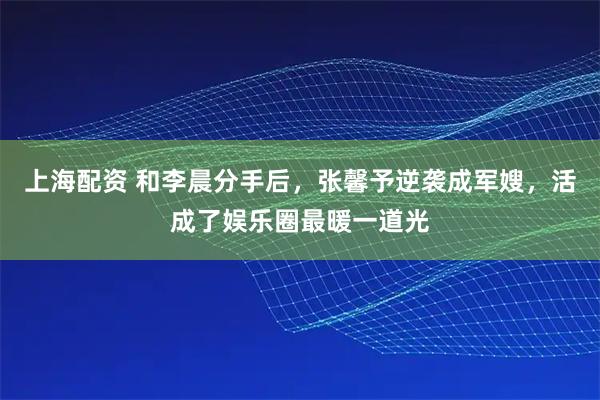 上海配资 和李晨分手后，张馨予逆袭成军嫂，活成了娱乐圈最暖一道光